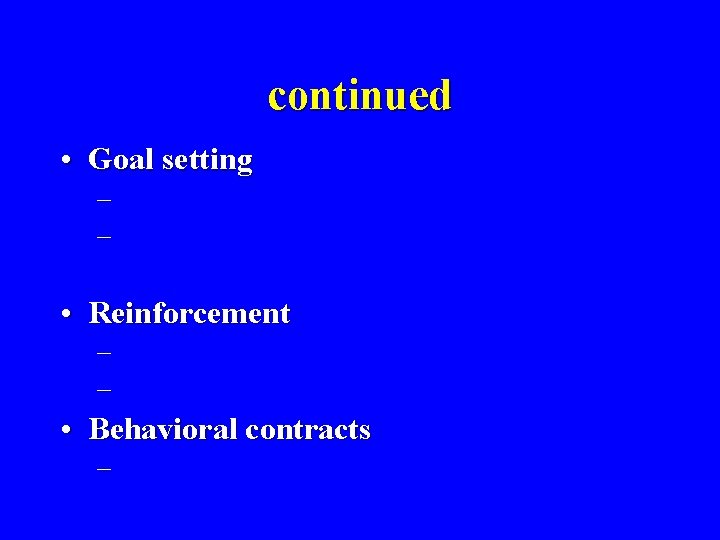 continued

• Goal setting
–
–

• Reinforcement
–
–

• Behavioral contracts
–